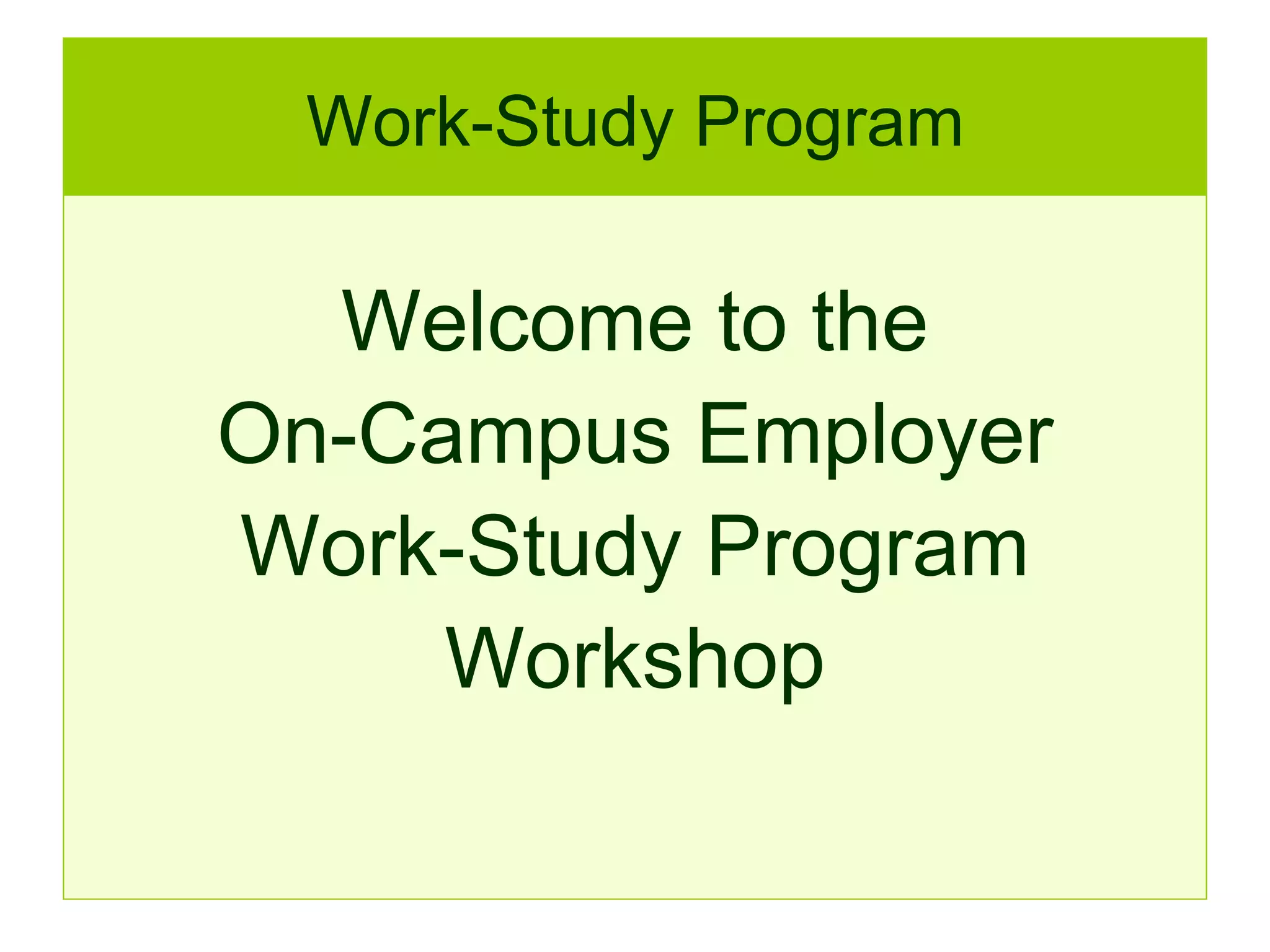 Work-Study Program

Welcome to the
On-Campus Employer
Work-Study Program
Workshop